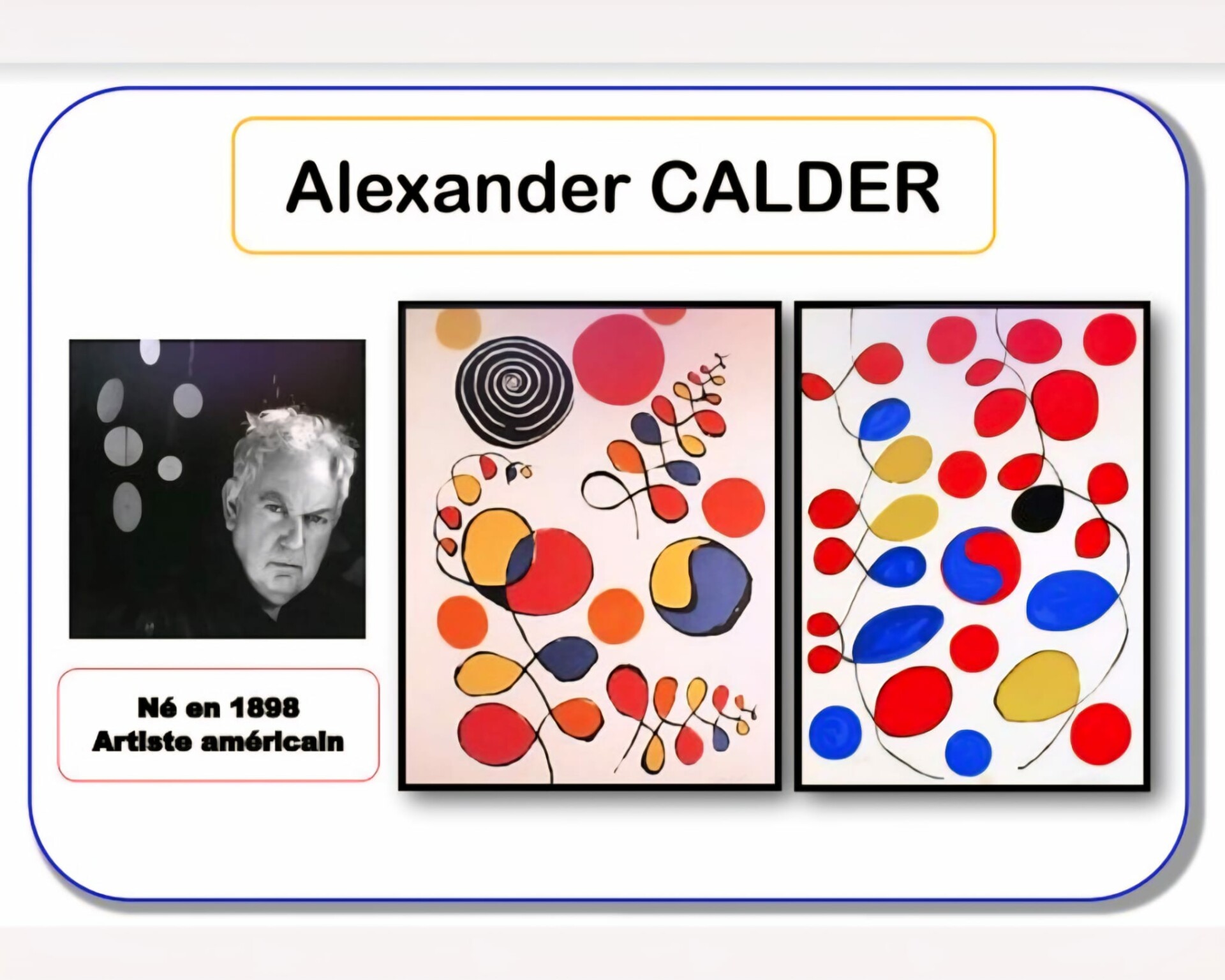 Alexander CALDER

Né en 1898
Artiste américain